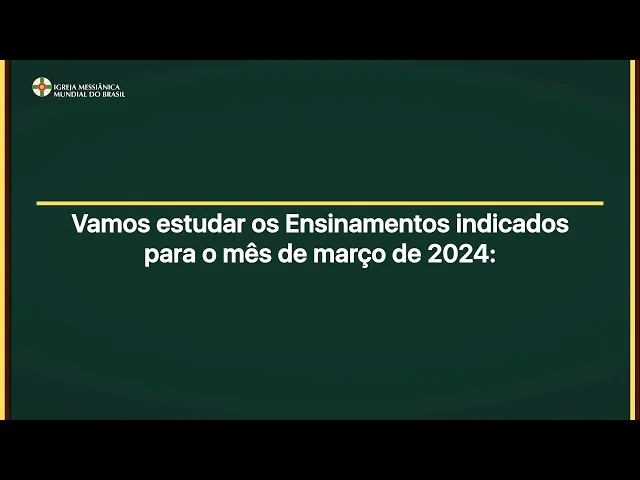 IGREJA MESSIÂNICA MUNDIAL DO BRASIL

Vamos estudar os Ensinamentos indicados para o mês de março de 2024: